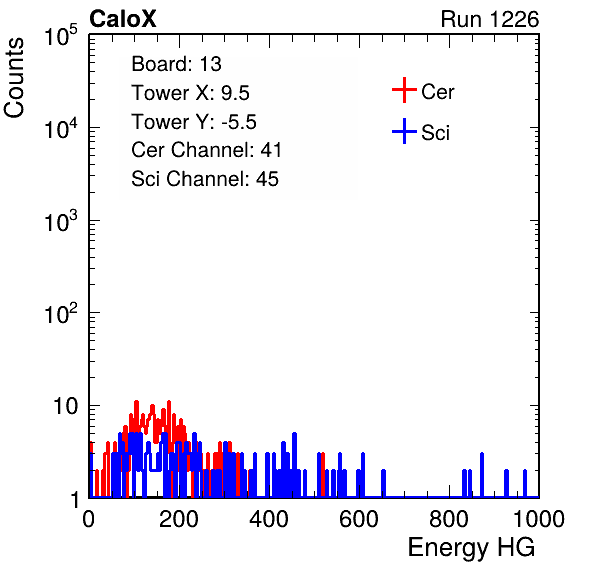 CaloX

Run 1226

Counts

$10^5$

$10^4$

$10^3$

$10^2$

10

1

Board: 13

Tower X: 9.5

Tower Y: -5.5

Cer Channel: 41

Sci Channel: 45

Cer

Sci

0

200

400

600

800

1000

Energy HG